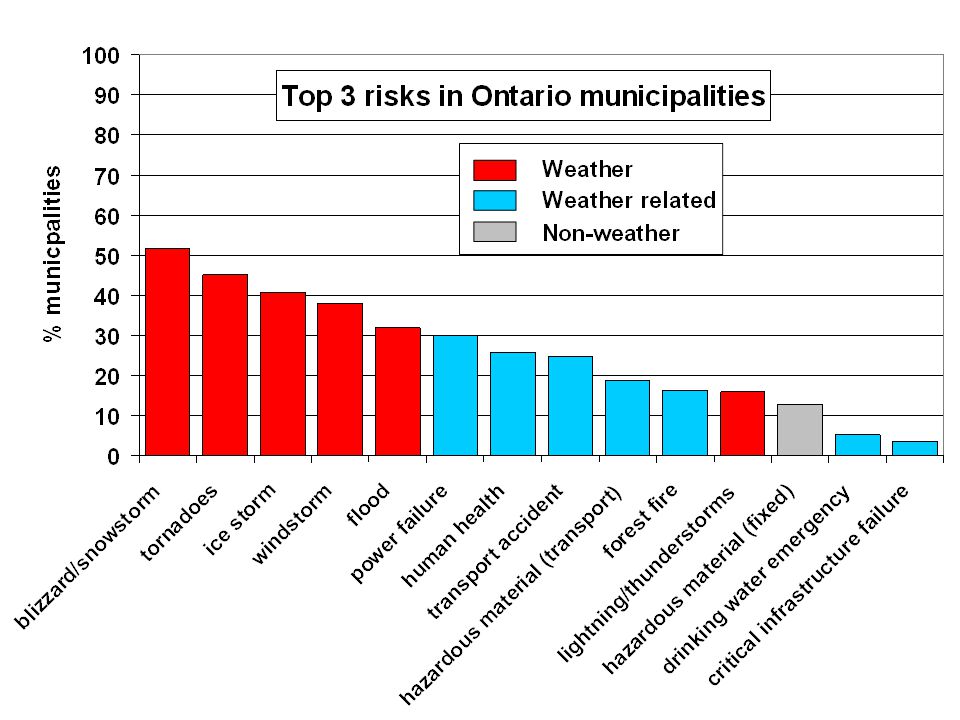 Top 3 risks in Ontario municipalities

Weather
Weather related
Non-weather

% municpalities

100
90
80
70
60
50
40
30
20
10
0

blizzard/snowstorm
tornadoes
ice storm
windstorm
flood
power failure
human health
transport accident
hazardous material (transport)
forest fire
lightning/thunderstorms
hazardous material (fixed)
drinking water emergency
critical infrastructure failure